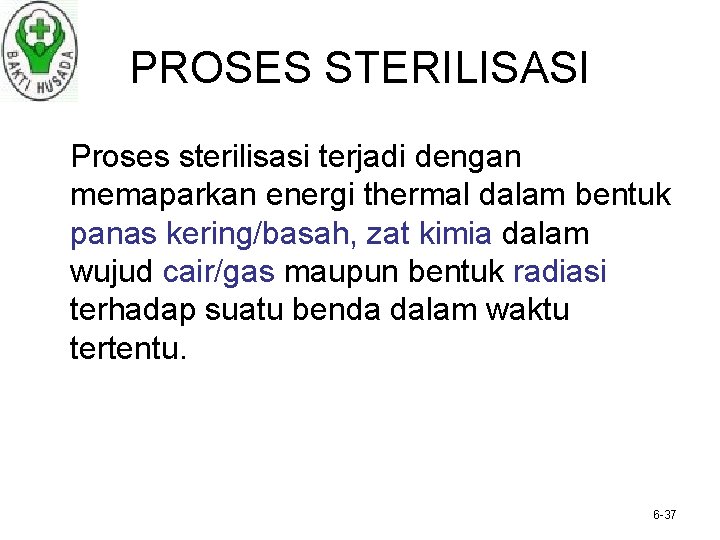 BAKTI HUSADA

PROSES STERILISASI

Proses sterilisasi terjadi dengan memaparkan energi thermal dalam bentuk panas kering/basah, zat kimia dalam wujud cair/gas maupun bentuk radiasi terhadap suatu benda dalam waktu tertentu.

6-37